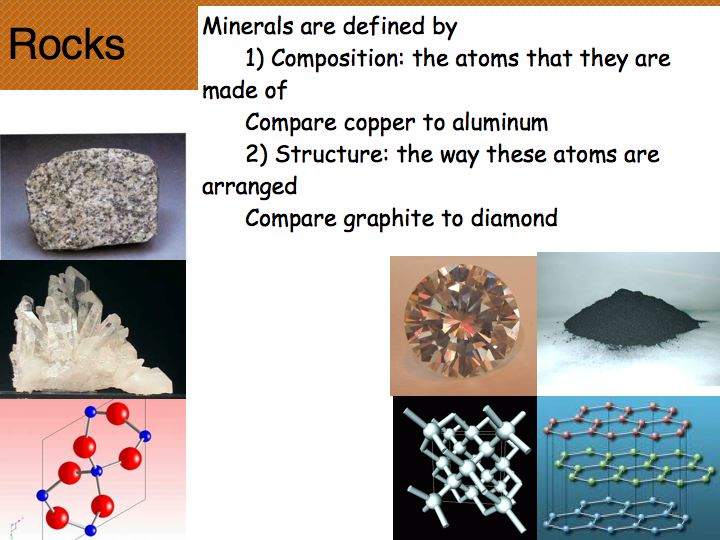 Rocks

Minerals are defined by

1) Composition: the atoms that they are made of

Compare copper to aluminum

2) Structure: the way these atoms are arranged

Compare graphite to diamond